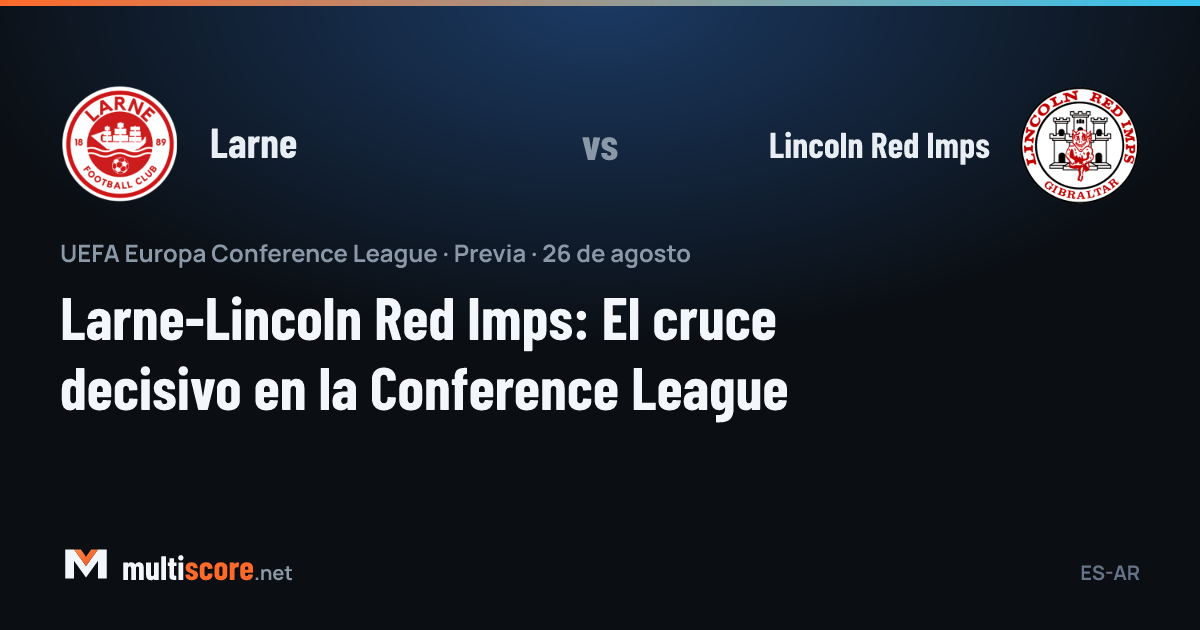 LARNE
18 89
FOOTBALL CLUB

Larne

vs

Lincoln Red Imps

LINCOLN RED IMPS
GIBRALTAR

UEFA Europa Conference League · Previa · 26 de agosto

Larne-Lincoln Red Imps: El cruce decisivo en la Conference League

multiscore.net

ES-AR